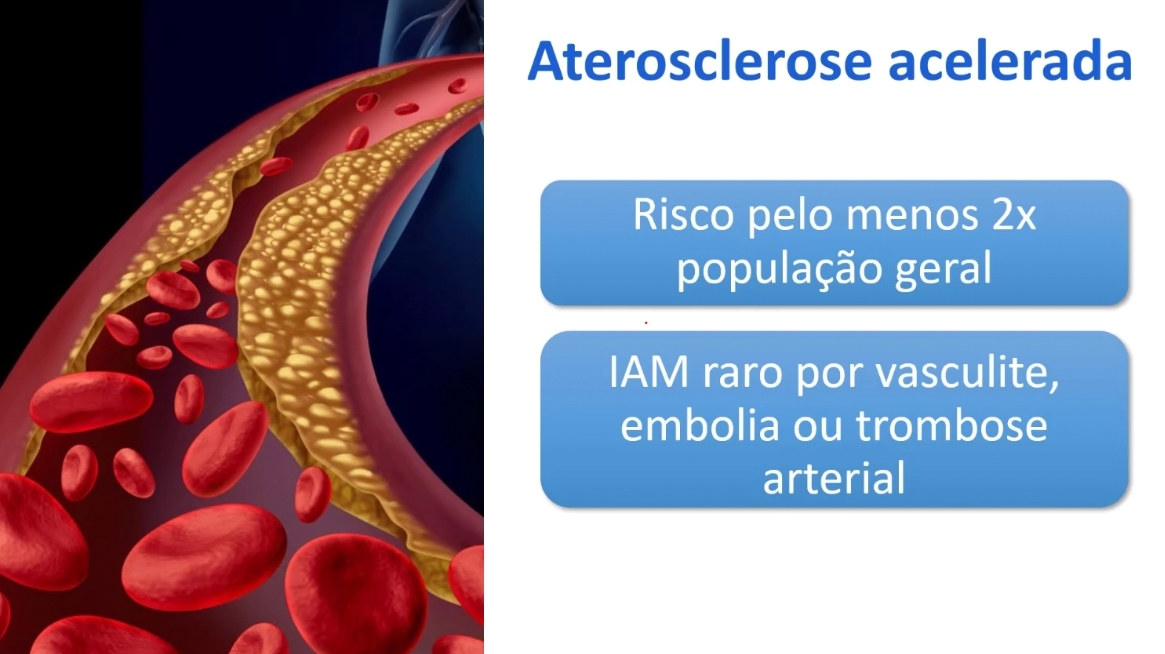 Aterosclerose acelerada

Risco pelo menos 2x população geral

IAM raro por vasculite, embolia ou trombose arterial